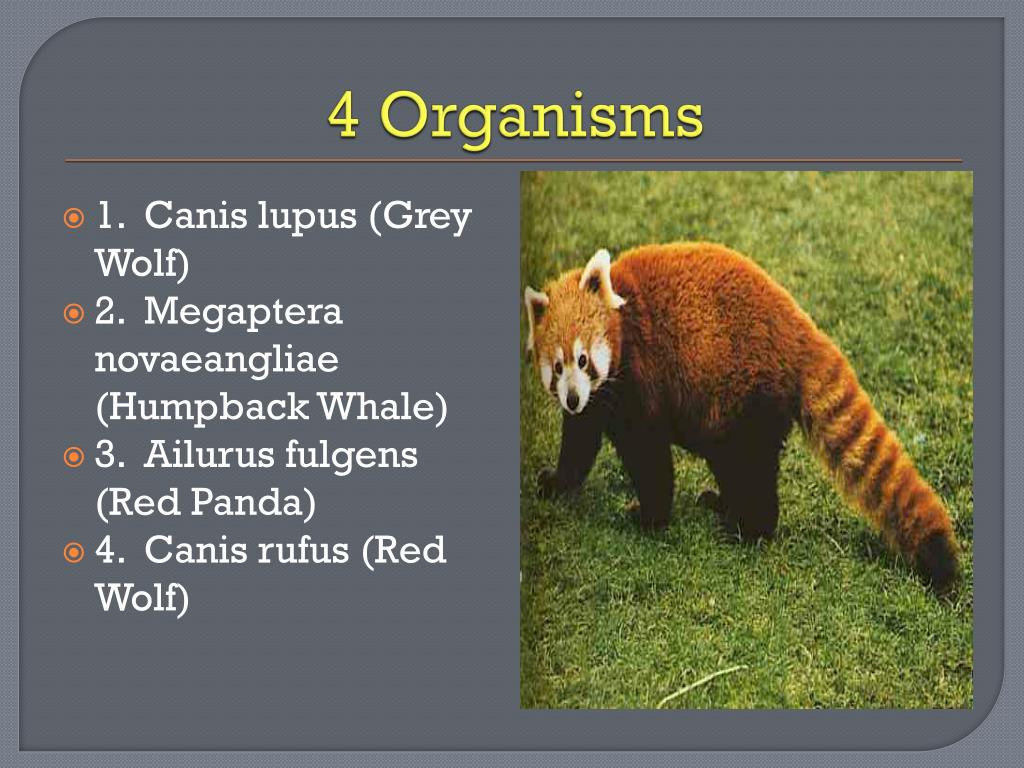 4 Organisms

1. Canis lupus (Grey Wolf)

2. Megaptera novaeangliae (Humpback Whale)

3. Ailurus fulgens (Red Panda)

4. Canis rufus (Red Wolf)